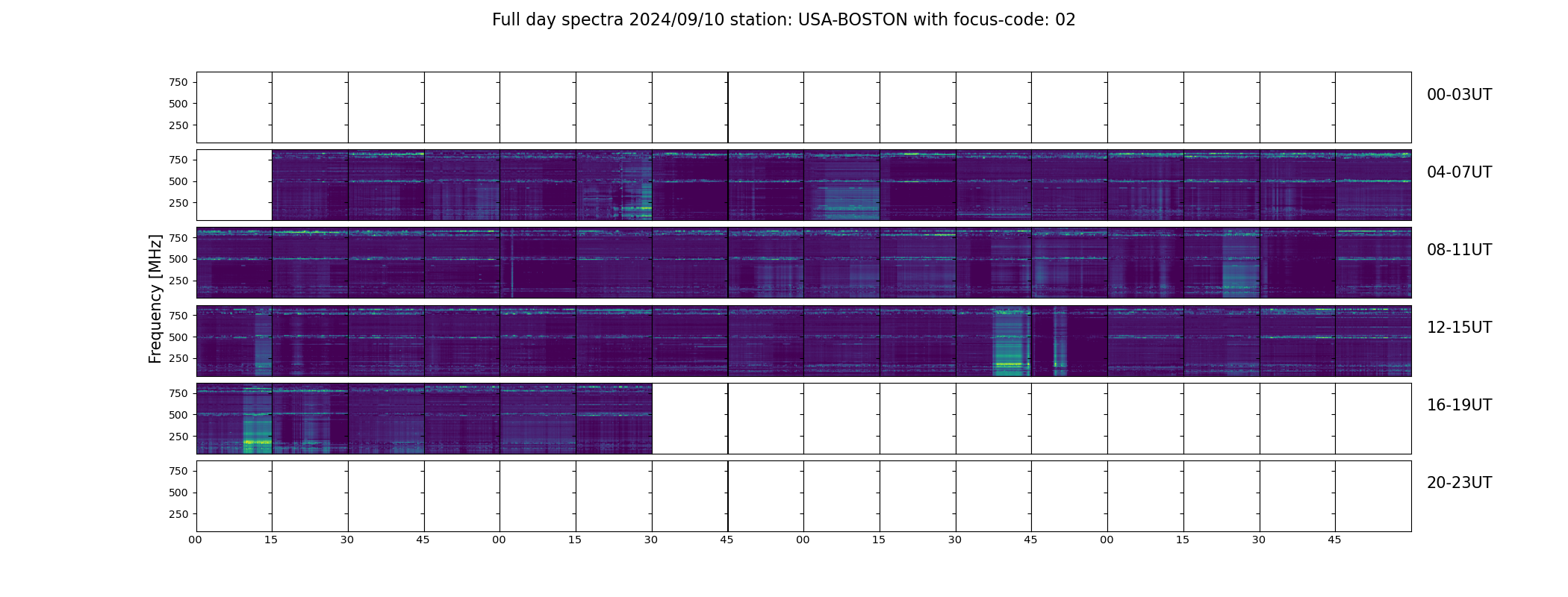 Full day spectra 2024/09/10 station: USA-BOSTON with focus-code: 02

Frequency [MHz]

750
500
250
00-03UT

750
500
250
04-07UT

750
500
250
08-11UT

750
500
250
12-15UT

750
500
250
16-19UT

750
500
250
20-23UT

00 15 30 45 00 15 30 45 00 15 30 45 00 15 30 45